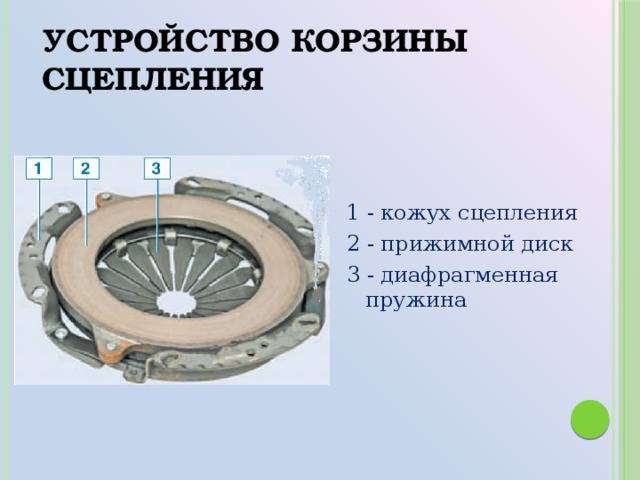 УСТРОЙСТВО КОРЗИНЫ СЦЕПЛЕНИЯ

1

2

3

1 - кожух сцепления

2 - прижимной диск

3 - диафрагменная пружина